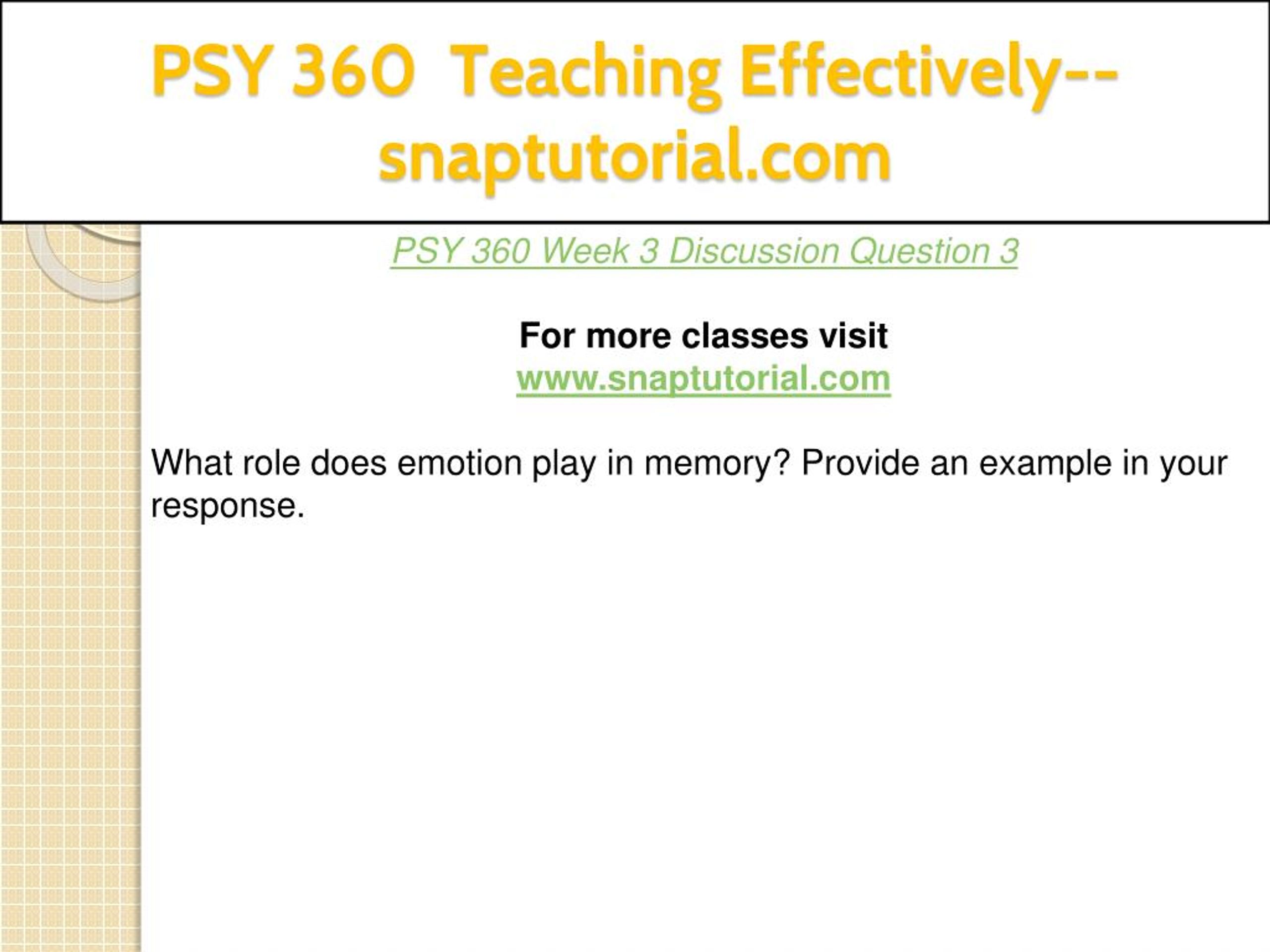 PSY 360 Teaching Effectively--snaptutorial.com

PSY 360 Week 3 Discussion Question 3

For more classes visit
www.snaptutorial.com

What role does emotion play in memory? Provide an example in your response.